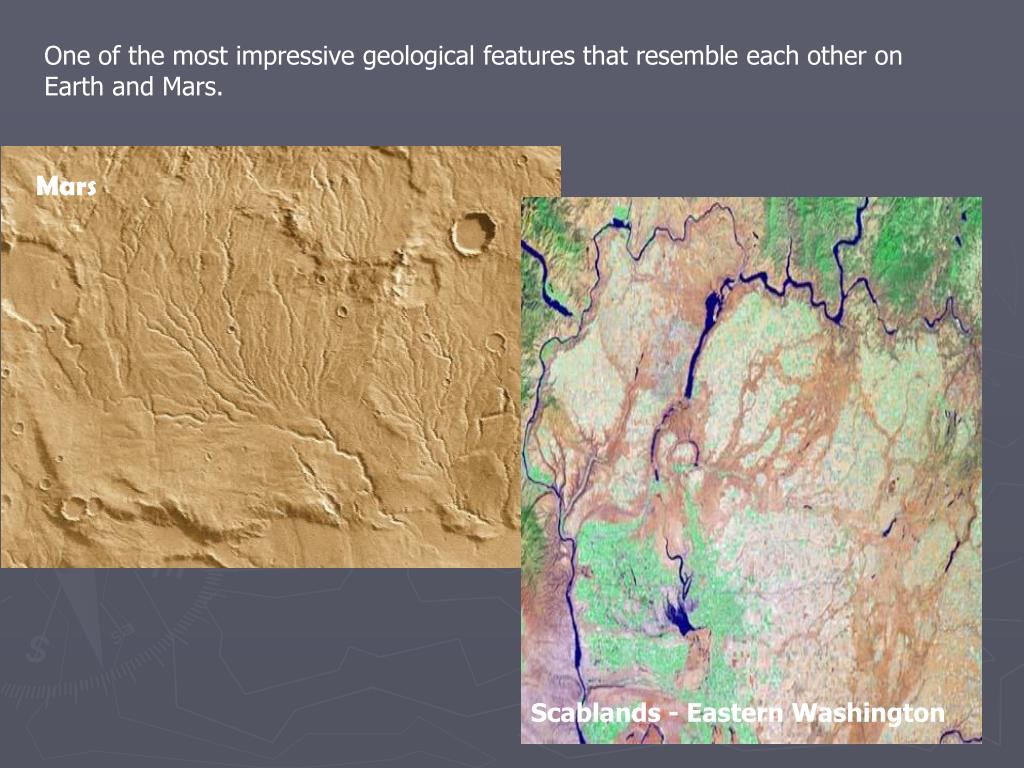 One of the most impressive geological features that resemble each other on Earth and Mars.

Mars

Scablands - Eastern Washington